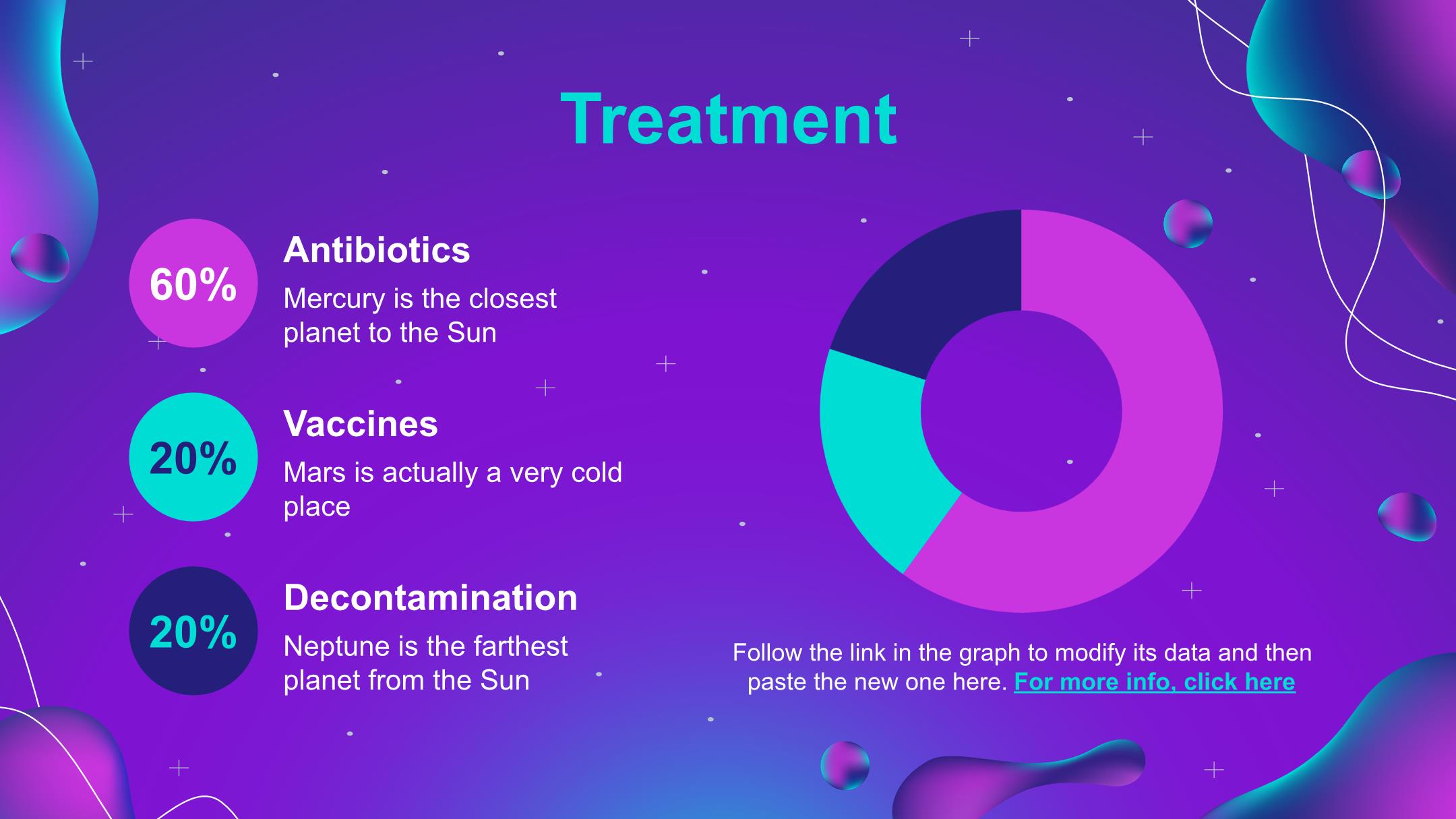 Treatment

60%

Antibiotics

Mercury is the closest planet to the Sun

20%

Vaccines

Mars is actually a very cold place

20%

Decontamination

Neptune is the farthest planet from the Sun

Follow the link in the graph to modify its data and then paste the new one here. For more info, click here